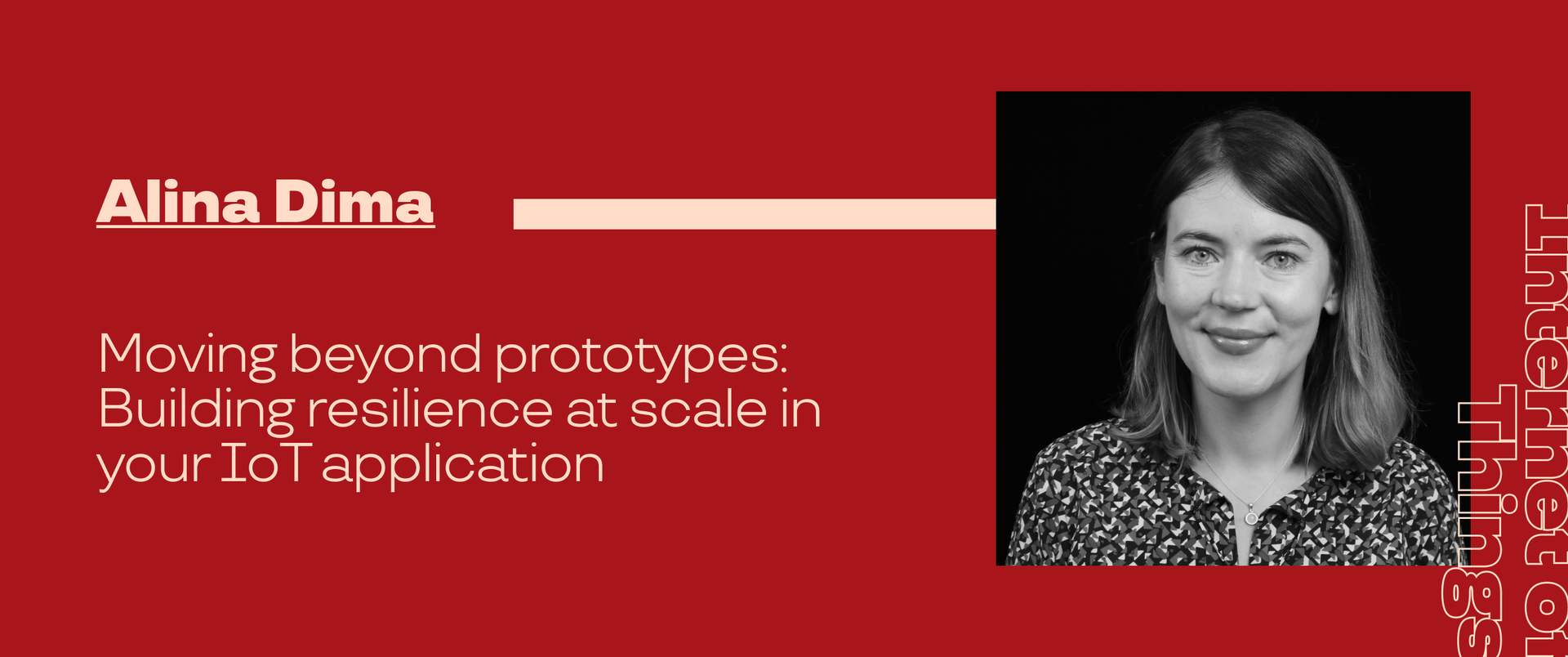 Alina Dima

Moving beyond prototypes: Building resilience at scale in your IoT application

Internet of Things